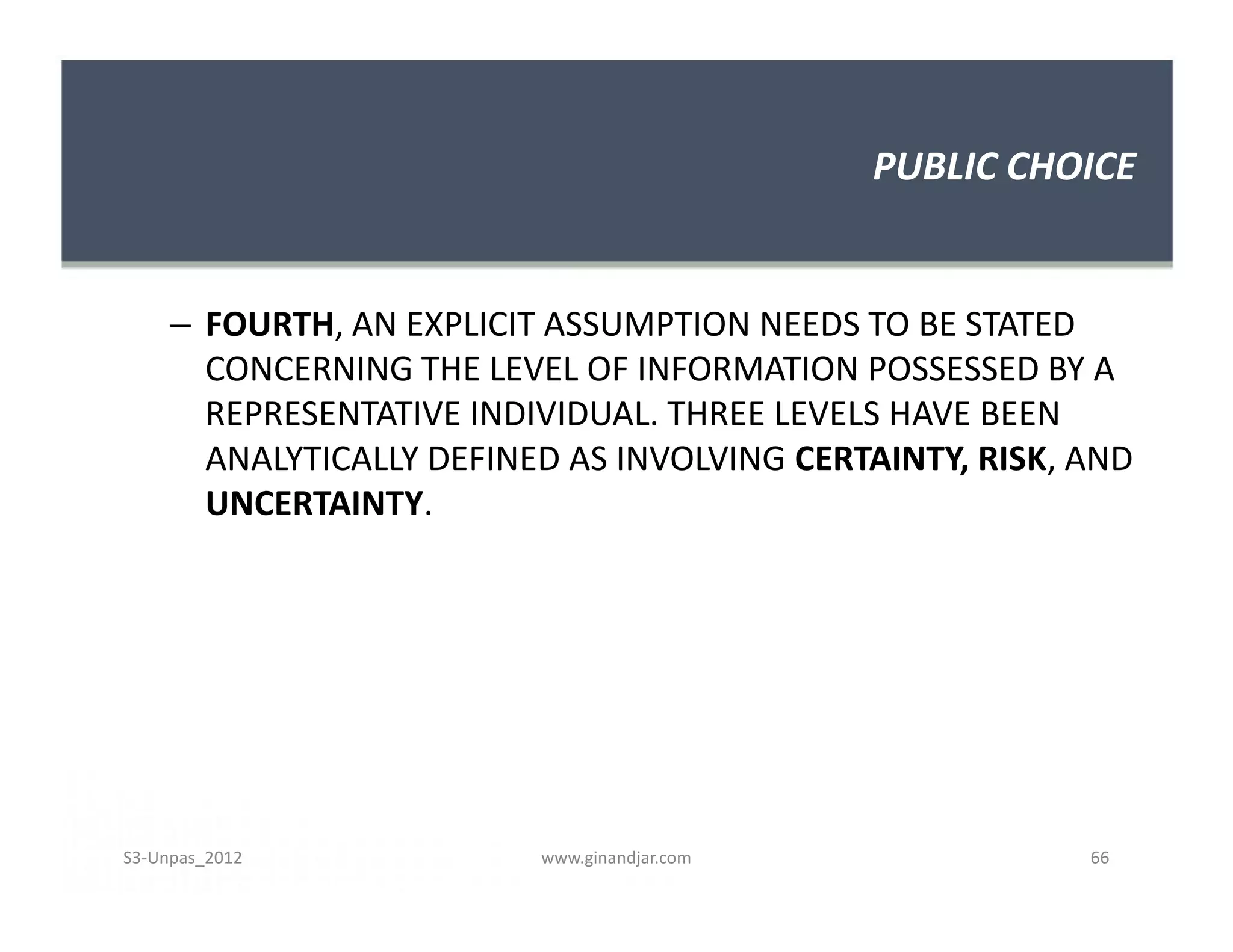 PUBLIC CHOICE

– FOURTH, AN EXPLICIT ASSUMPTION NEEDS TO BE STATED CONCERNING THE LEVEL OF INFORMATION POSSESSED BY A REPRESENTATIVE INDIVIDUAL. THREE LEVELS HAVE BEEN ANALYTICALLY DEFINED AS INVOLVING CERTAINTY, RISK, AND UNCERTAINTY.

S3-Unpas_2012

www.ginandjar.com

66